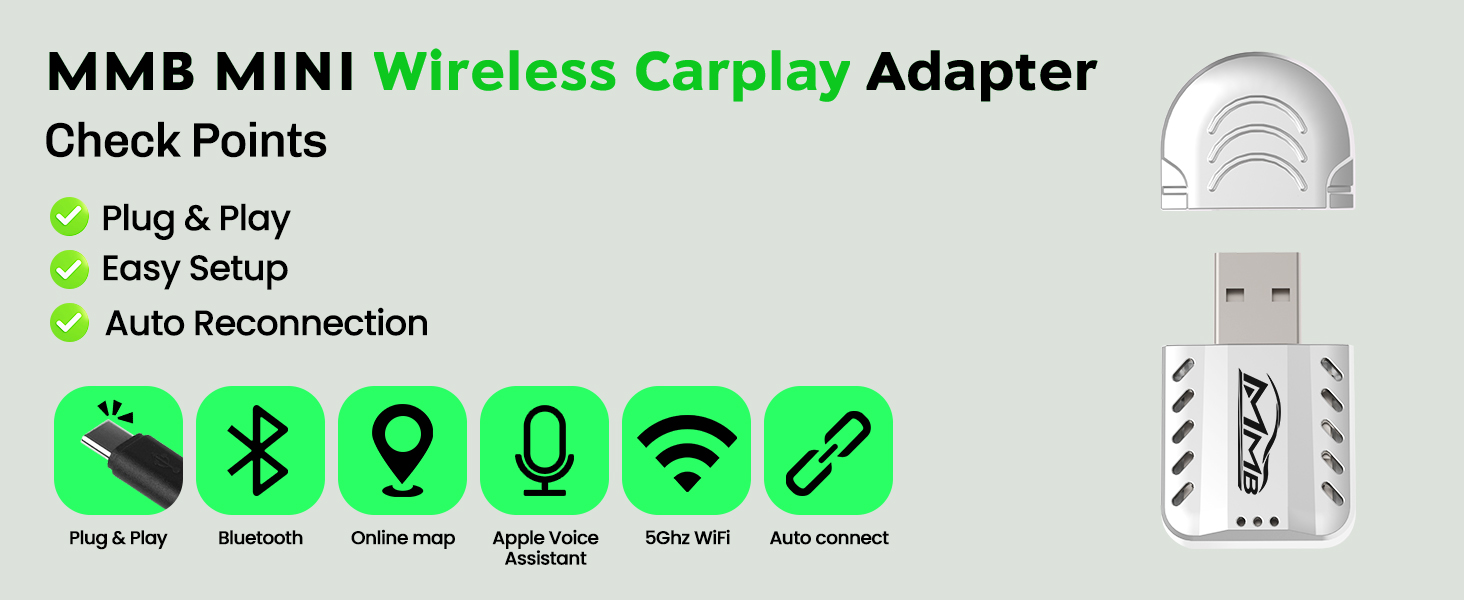 MMB MINI Wireless Carplay Adapter

Check Points

Plug & Play
Easy Setup
Auto Reconnection

Plug & Play
Bluetooth
Online map
Apple Voice Assistant
5Ghz WiFi
Auto connect

MMB